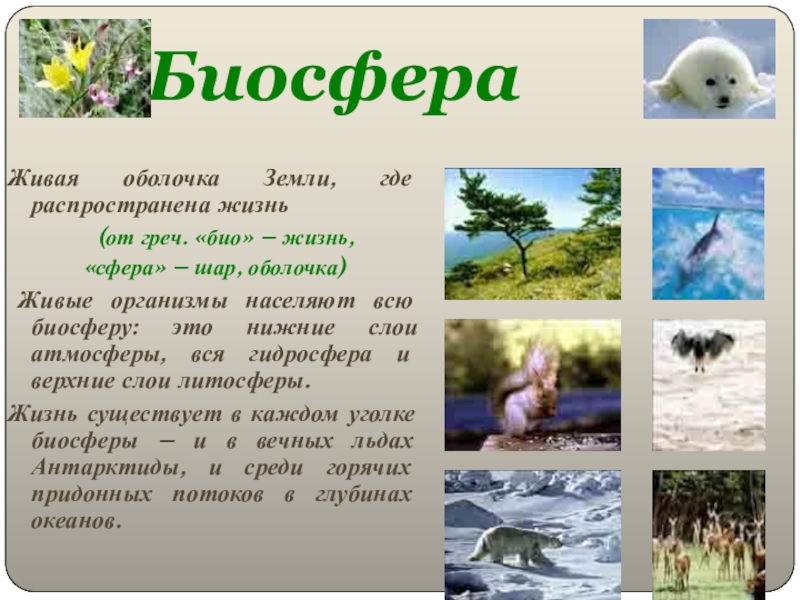 Биосфера

Живая оболочка Земли, где распространена жизнь

(от греч. «био» – жизнь, «сфера» – шар, оболочка)

Живые организмы населяют всю биосферу: это нижние слои атмосферы, вся гидросфера и верхние слои литосферы.

Жизнь существует в каждом уголке биосферы – и в вечных льдах Антарктиды, и среди горячих придонных потоков в глубинах океанов.